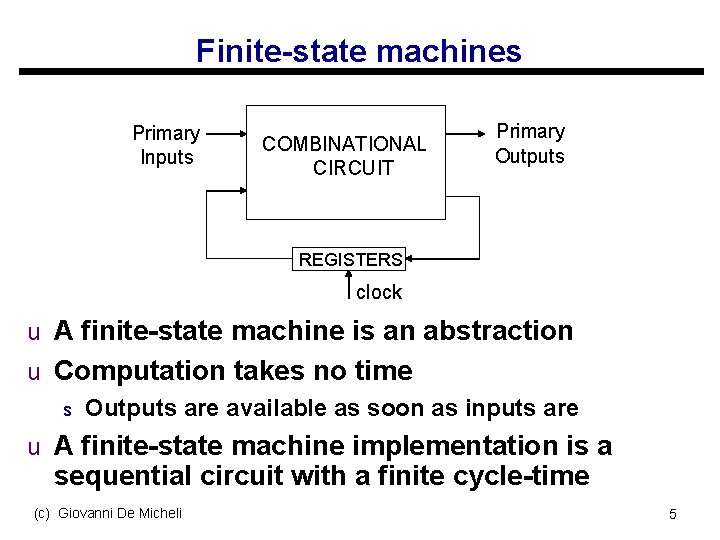 Finite-state machines

Primary Inputs

COMBINATIONAL CIRCUIT

Primary Outputs

REGISTERS

clock

u A finite-state machine is an abstraction

u Computation takes no time

s Outputs are available as soon as inputs are

u A finite-state machine implementation is a sequential circuit with a finite cycle-time

(c) Giovanni De Micheli

5